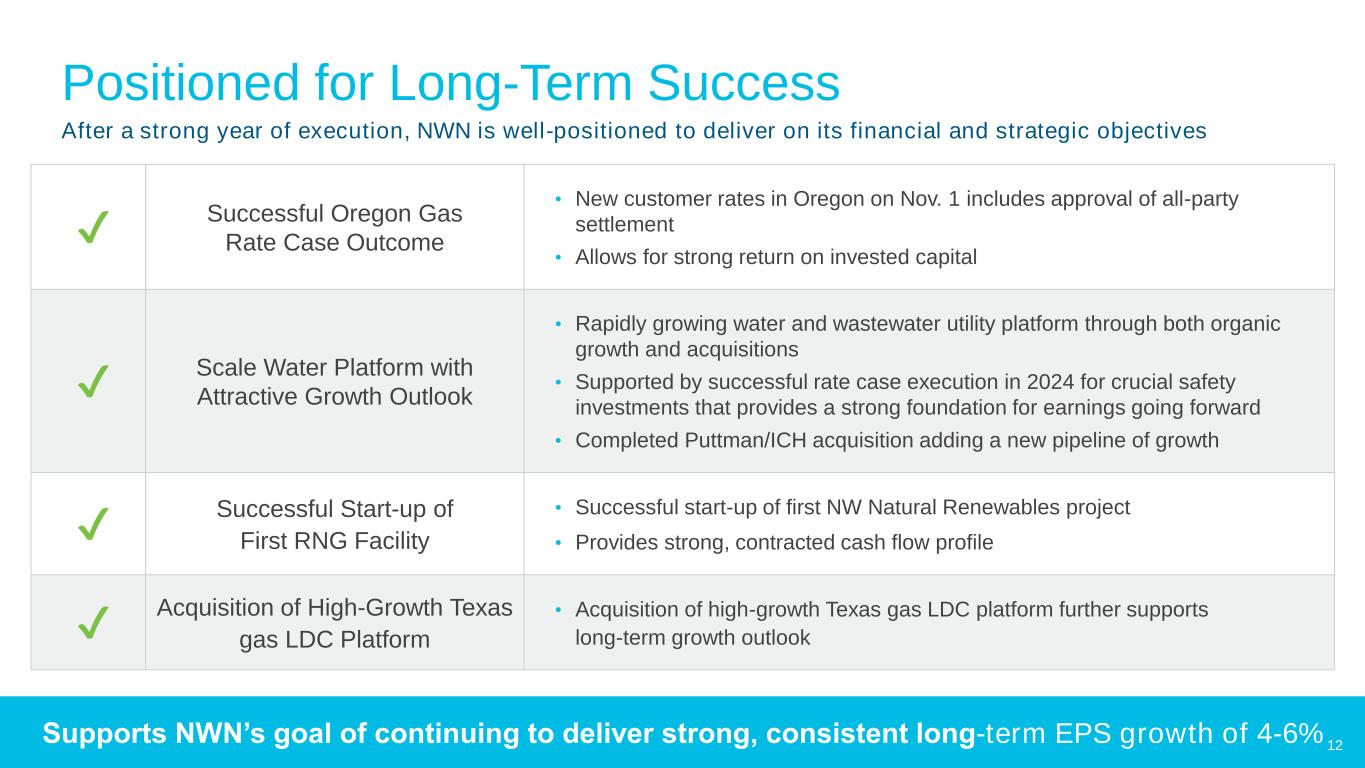 Positioned for Long-Term Success

After a strong year of execution, NWN is well-positioned to deliver on its financial and strategic objectives

| | | |
|---|---|---|
| ✓ | Successful Oregon Gas Rate Case Outcome | • New customer rates in Oregon on Nov. 1 includes approval of all-party settlement • Allows for strong return on invested capital |
| ✓ | Scale Water Platform with Attractive Growth Outlook | • Rapidly growing water and wastewater utility platform through both organic growth and acquisitions • Supported by successful rate case execution in 2024 for crucial safety investments that provides a strong foundation for earnings going forward • Completed Puttman/ICH acquisition adding a new pipeline of growth |
| ✓ | Successful Start-up of First RNG Facility | • Successful start-up of first NW Natural Renewables project • Provides strong, contracted cash flow profile |
| ✓ | Acquisition of High-Growth Texas gas LDC Platform | • Acquisition of high-growth Texas gas LDC platform further supports long-term growth outlook |

Supports NWN's goal of continuing to deliver strong, consistent long-term EPS growth of 4-6%

12